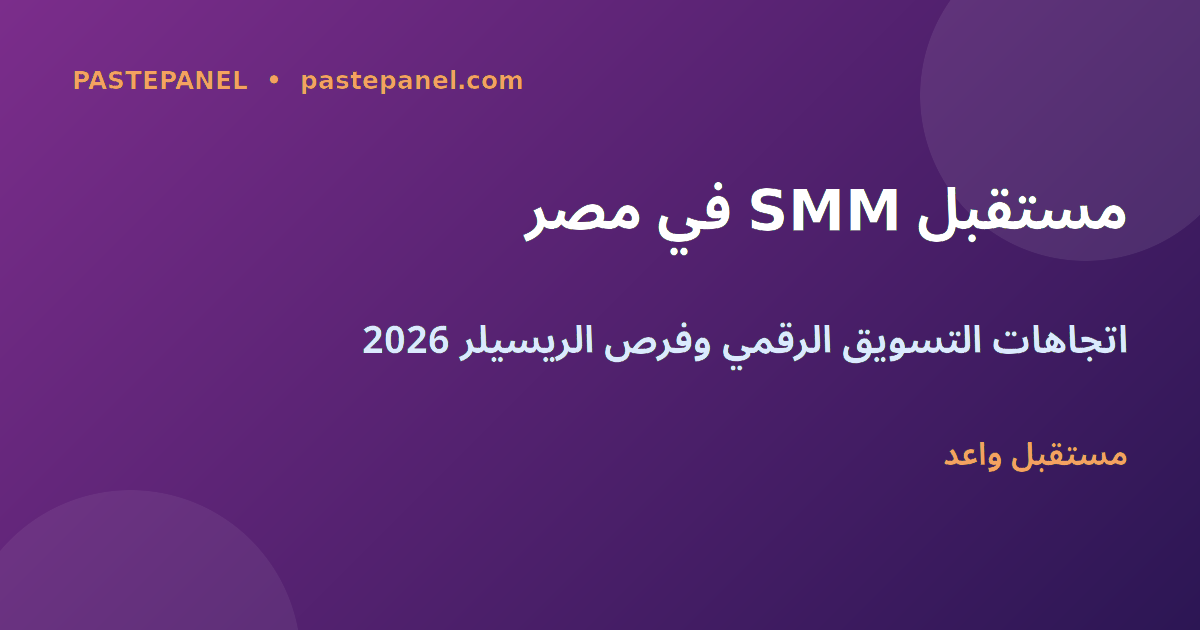 PASTEPANEL • pastepanel.com

مستقبل SMM في مصر

اتجاهات التسويق الرقمي وفرص الريسيلر 2026

مستقبل واعد